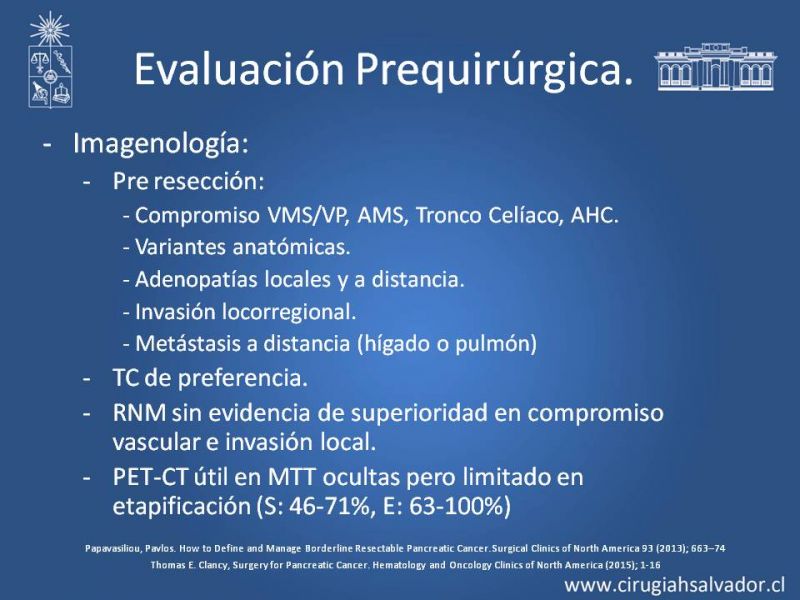 Evaluación Prequirúrgica.

- Imagenología:
  - Pre resección:
    - Compromiso VMS/VP, AMS, Tronco Celíaco, AHC.
    - Variantes anatómicas.
    - Adenopatías locales y a distancia.
    - Invasión locorregional.
    - Metástasis a distancia (hígado o pulmón)
  - TC de preferencia.
  - RNM sin evidencia de superioridad en compromiso vascular e invasión local.
  - PET-CT útil en MTT ocultas pero limitado en etapificación (S: 46-71%, E: 63-100%)

Papavasiliou, Pavlos. How to Define and Manage Borderline Resectable Pancreatic Cancer.Surgical Clinics of North America 93 (2013); 663–74
Thomas E. Clancy, Surgery for Pancreatic Cancer. Hematology and Oncology Clinics of North America (2015); 1-16

www.cirugiahsalvador.cl